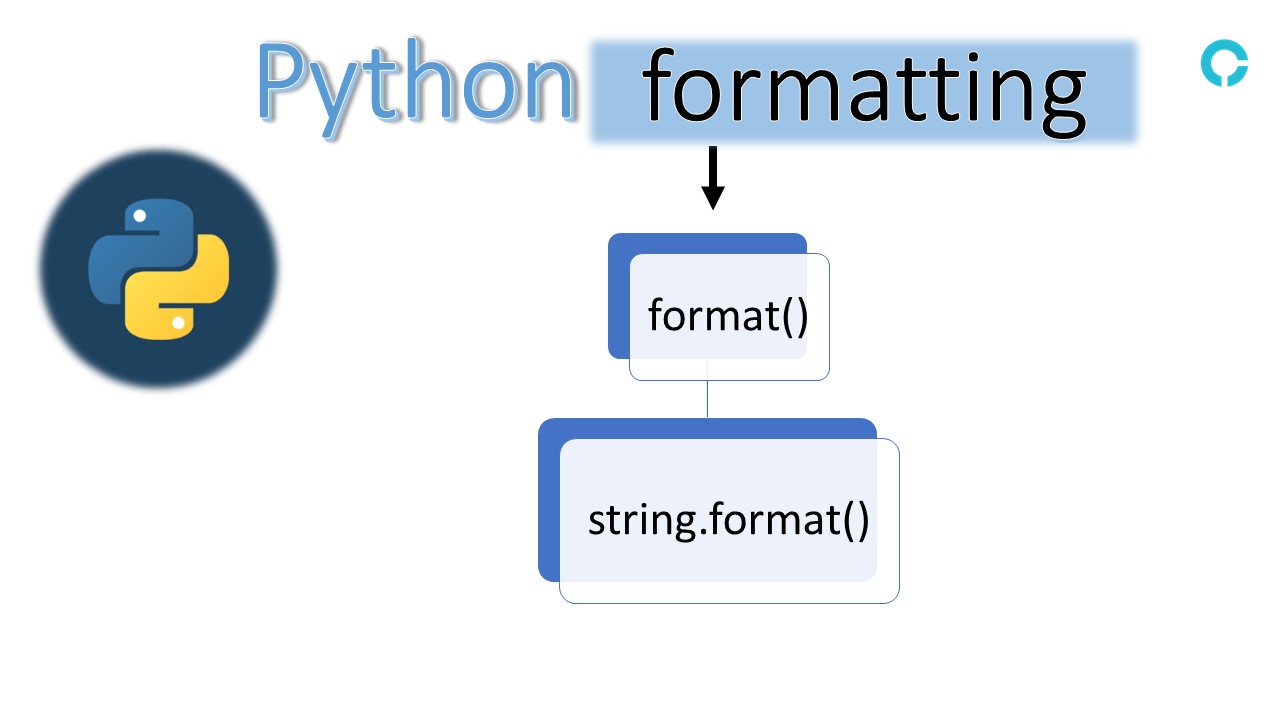 Python formatting

format()

string.format()